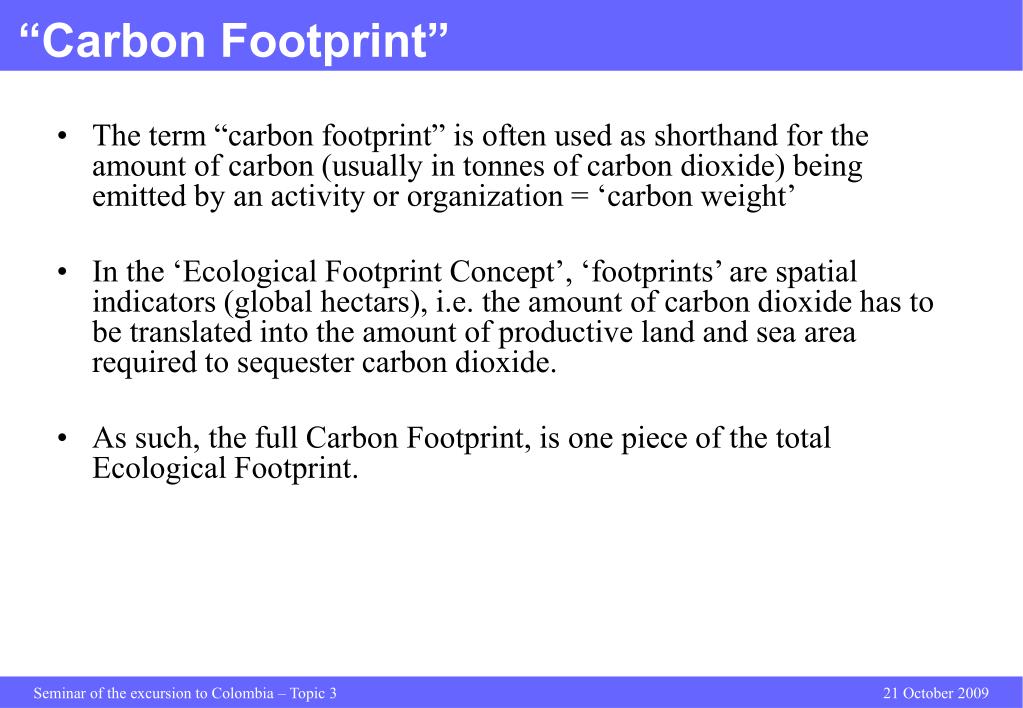 “Carbon Footprint”

• The term “carbon footprint” is often used as shorthand for the amount of carbon (usually in tonnes of carbon dioxide) being emitted by an activity or organization = ‘carbon weight’

• In the ‘Ecological Footprint Concept’, ‘footprints’ are spatial indicators (global hectars), i.e. the amount of carbon dioxide has to be translated into the amount of productive land and sea area required to sequester carbon dioxide.

• As such, the full Carbon Footprint, is one piece of the total Ecological Footprint.

Seminar of the excursion to Colombia – Topic 3

21 October 2009